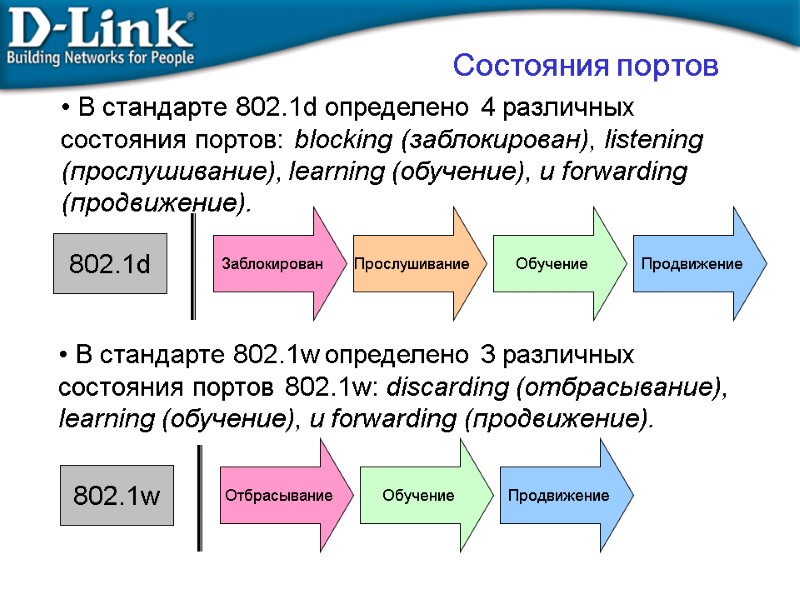 D-Link®
Building Networks for People

Состояния портов

• В стандарте 802.1d определено 4 различных состояния портов: blocking (заблокирован), listening (прослушивание), learning (обучение), и forwarding (продвижение).

802.1d

Заблокирован

Прослушивание

Обучение

Продвижение

• В стандарте 802.1w определено 3 различных состояния портов 802.1w: discarding (отбрасывание), learning (обучение), и forwarding (продвижение).

802.1w

Отбрасывание

Обучение

Продвижение